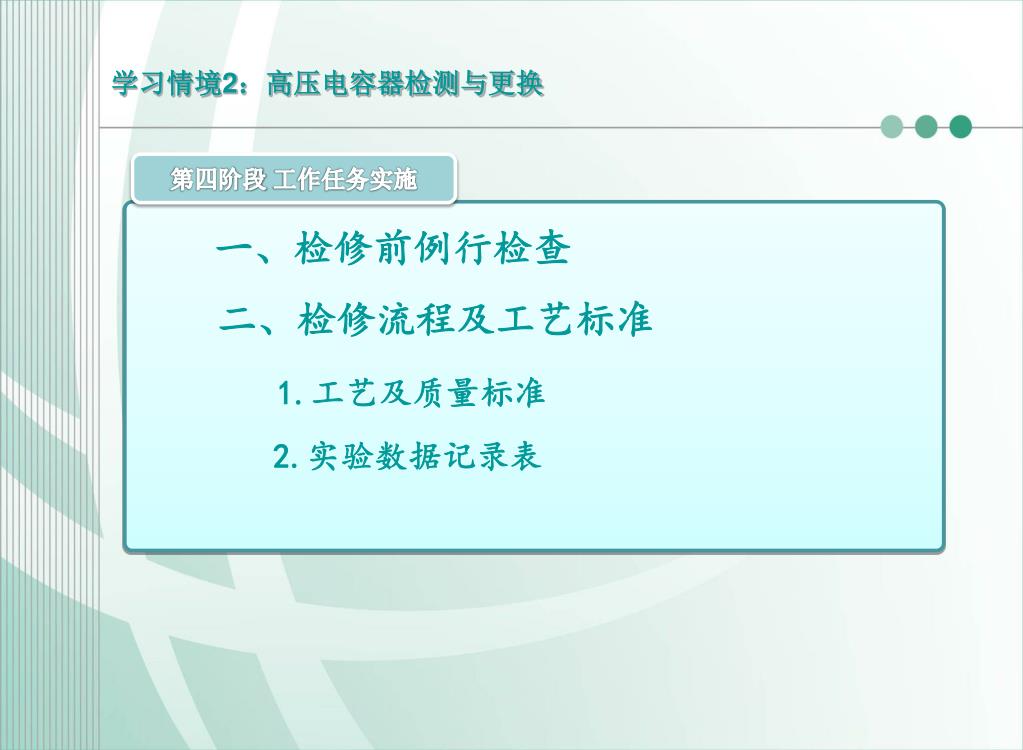 学习情境2：高压电容器检测与更换

第四阶段 工作任务实施

一、检修前例行检查

二、检修流程及工艺标准

1. 工艺及质量标准

2. 实验数据记录表